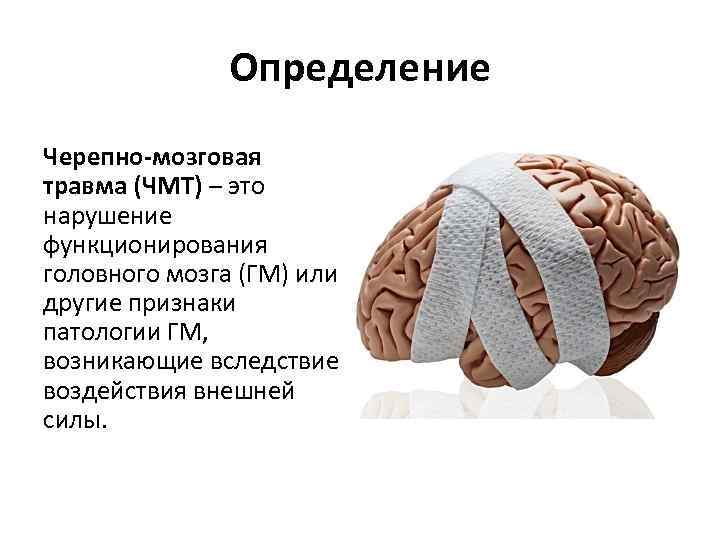 Определение

Черепно-мозговая травма (ЧМТ) – это нарушение функционирования головного мозга (ГМ) или другие признаки патологии ГМ, возникающие вследствие воздействия внешней силы.